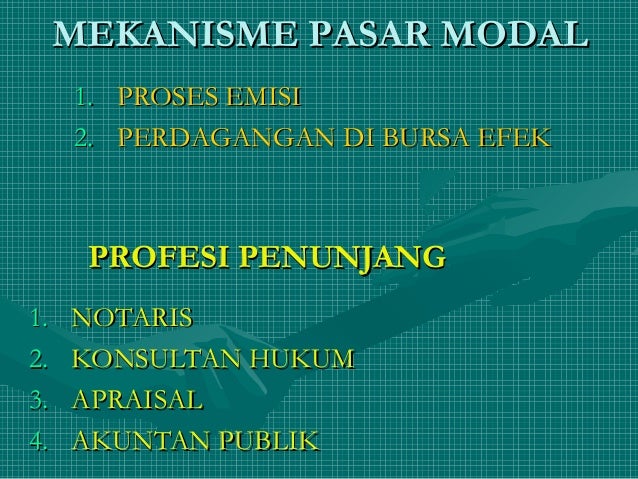 MEKANISME PASAR MODAL

1. PROSES EMISI
2. PERDAGANGAN DI BURSA EFEK

PROFESI PENUNJANG

1. NOTARIS
2. KONSULTAN HUKUM
3. APRAISAL
4. AKUNTAN PUBLIK